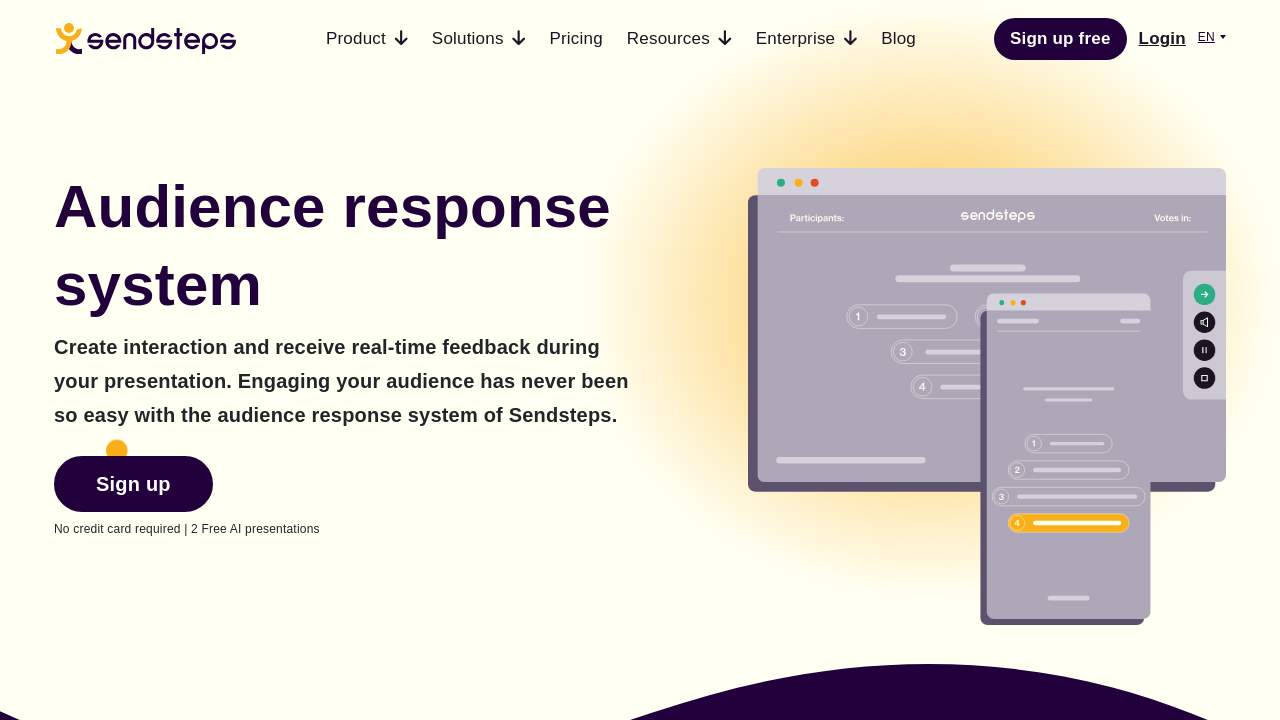 sendsteps

Product Solutions Pricing Resources Enterprise Blog

Sign up free Login EN

Audience response system

Create interaction and receive real-time feedback during your presentation. Engaging your audience has never been so easy with the audience response system of Sendsteps.

Sign up

No credit card required | 2 Free AI presentations

Participants: sendsteps Votes in:

1
3
4

1
2
3
4